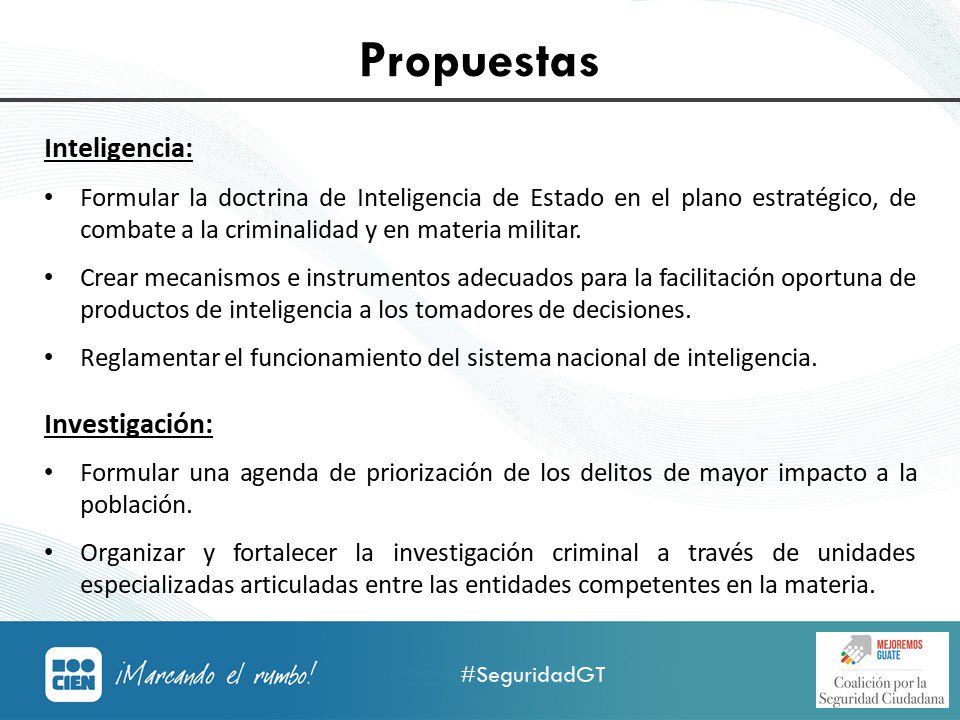 Propuestas

Inteligencia:

• Formular la doctrina de Inteligencia de Estado en el plano estratégico, de combate a la criminalidad y en materia militar.

• Crear mecanismos e instrumentos adecuados para la facilitación oportuna de productos de inteligencia a los tomadores de decisiones.

• Reglamentar el funcionamiento del sistema nacional de inteligencia.

Investigación:

• Formular una agenda de priorización de los delitos de mayor impacto a la población.

• Organizar y fortalecer la investigación criminal a través de unidades especializadas articuladas entre las entidades competentes en la materia.

CIEN ¡Marcando el rumbo!

#SeguridadGT

MEJOREMOS GUATE
Coalición por la Seguridad Ciudadana